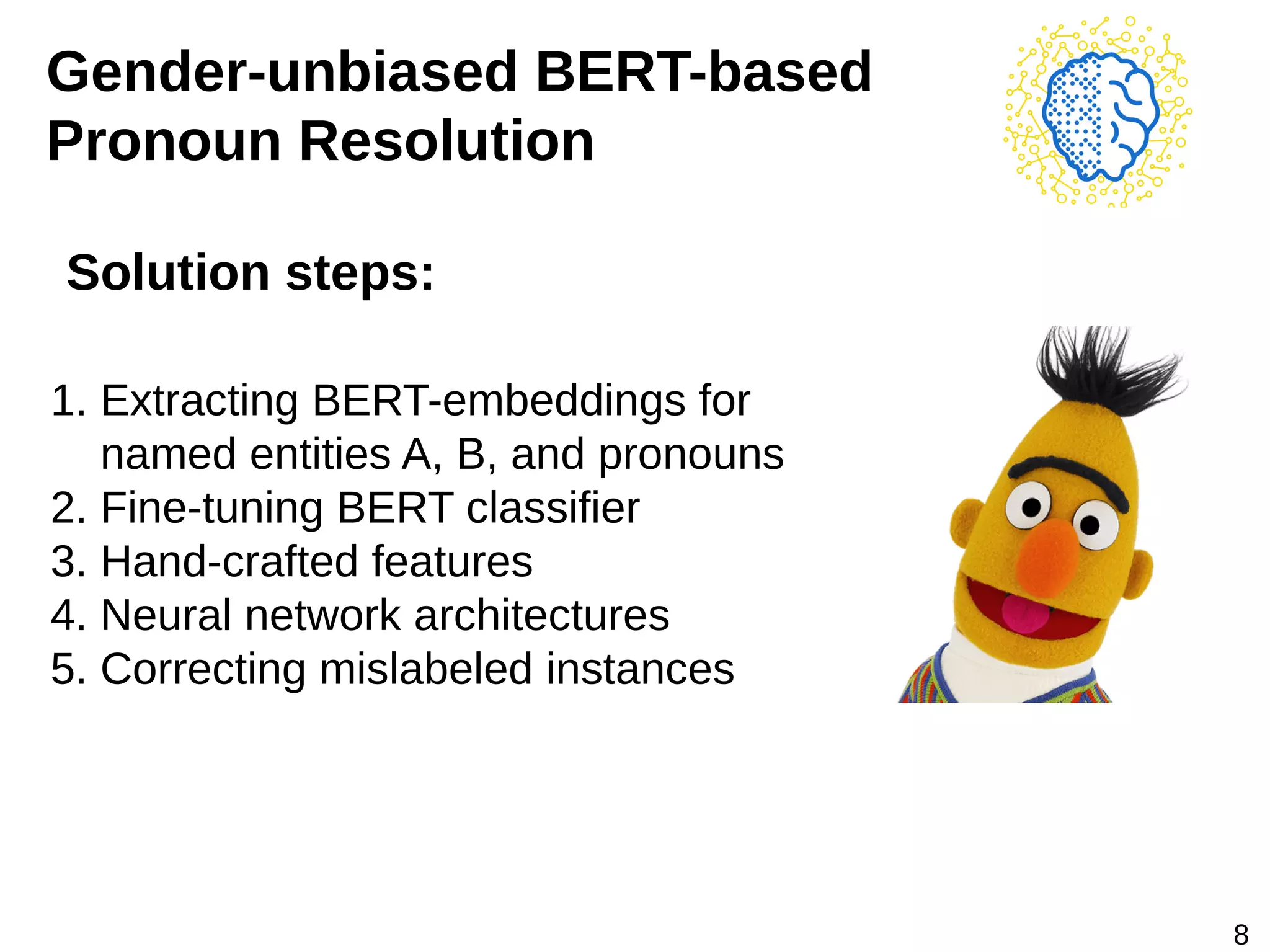 Gender-unbiased BERT-based Pronoun Resolution

Solution steps:

1. Extracting BERT-embeddings for named entities A, B, and pronouns
2. Fine-tuning BERT classifier
3. Hand-crafted features
4. Neural network architectures
5. Correcting mislabeled instances

8